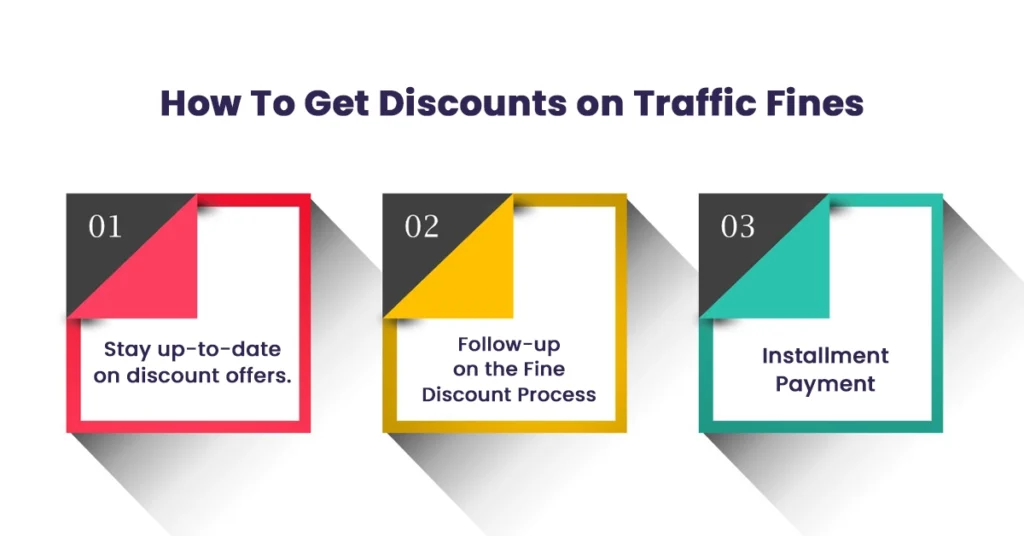 How To Get Discounts on Traffic Fines

01

Stay up-to-date on discount offers.

02

Follow-up on the Fine Discount Process

03

Installment Payment